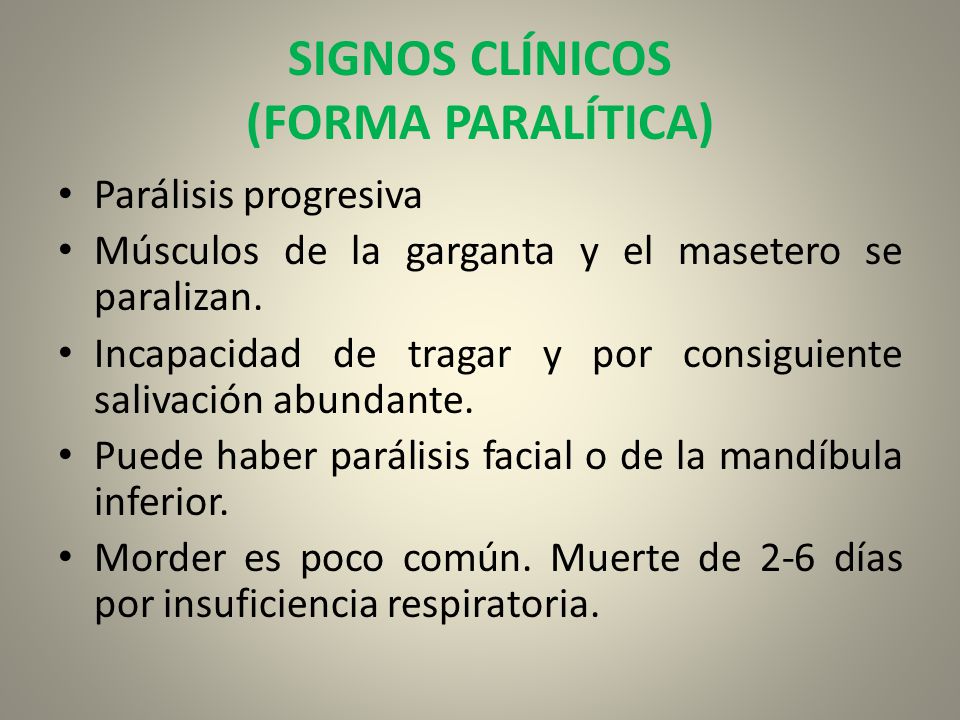 SIGNOS CLÍNICOS
(FORMA PARALÍTICA)

• Parálisis progresiva
• Músculos de la garganta y el masetero se paralizan.
• Incapacidad de tragar y por consiguiente salivación abundante.
• Puede haber parálisis facial o de la mandíbula inferior.
• Morder es poco común. Muerte de 2-6 días por insuficiencia respiratoria.